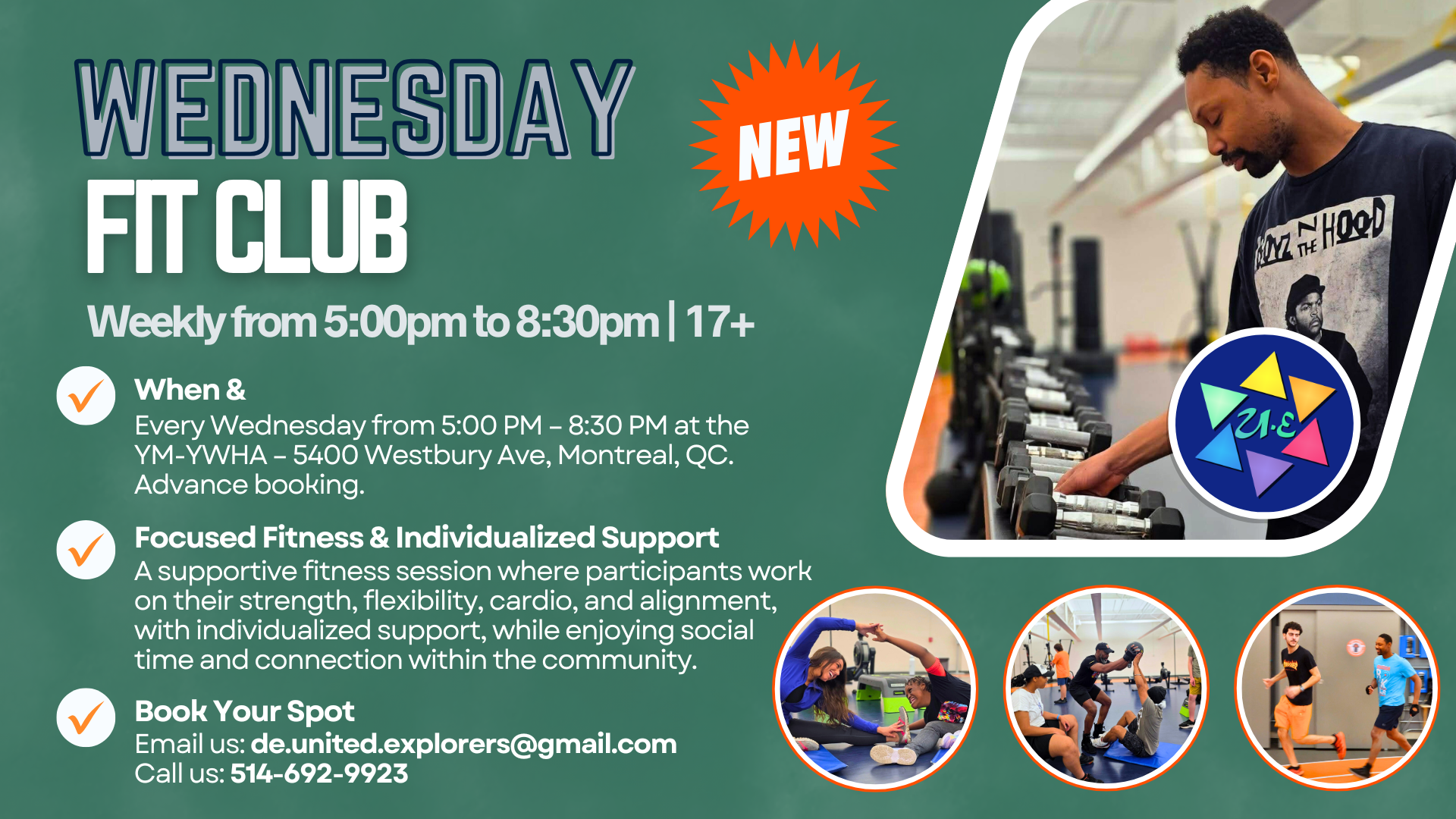 WEDNESDAY
FIT CLUB

NEW

Weekly from 5:00pm to 8:30pm | 17+

When &
Every Wednesday from 5:00 PM – 8:30 PM at the YM-YWHA – 5400 Westbury Ave, Montreal, QC. Advance booking.

Focused Fitness & Individualized Support
A supportive fitness session where participants work on their strength, flexibility, cardio, and alignment, with individualized support, while enjoying social time and connection within the community.

Book Your Spot
Email us: de.united.explorers@gmail.com
Call us: 514-692-9923

BOYZ N THE HOOD

U·E